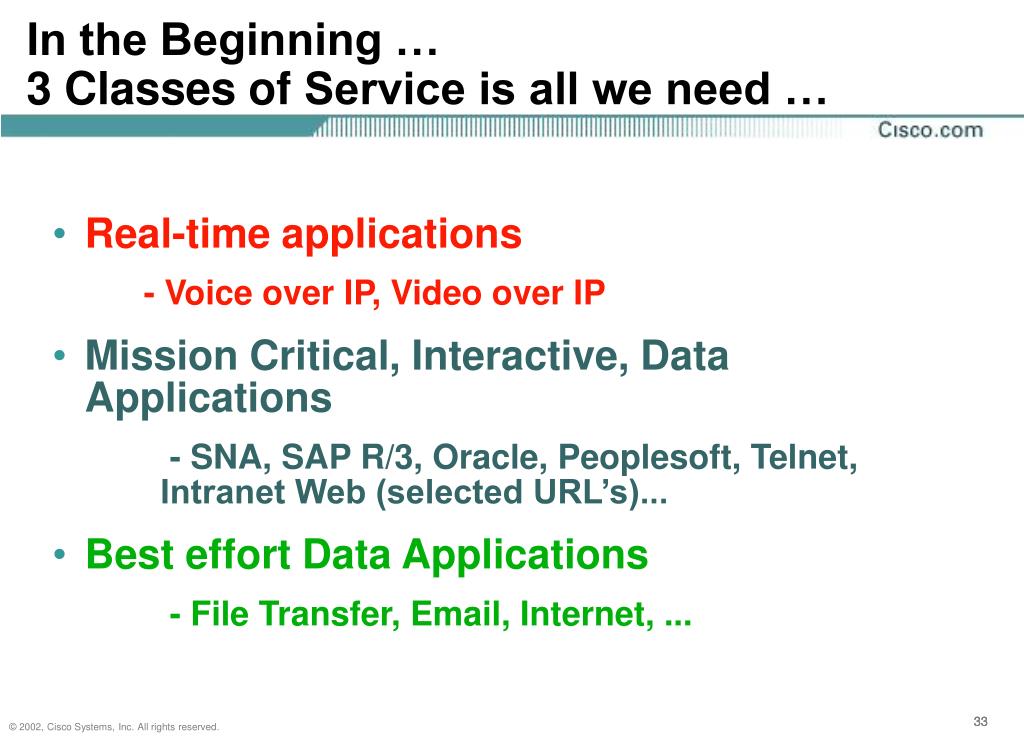 In the Beginning …
3 Classes of Service is all we need …

Cisco.com

• Real-time applications

- Voice over IP, Video over IP

• Mission Critical, Interactive, Data Applications

- SNA, SAP R/3, Oracle, Peoplesoft, Telnet, Intranet Web (selected URL's)...

• Best effort Data Applications

- File Transfer, Email, Internet, ...

© 2002, Cisco Systems, Inc. All rights reserved.

33